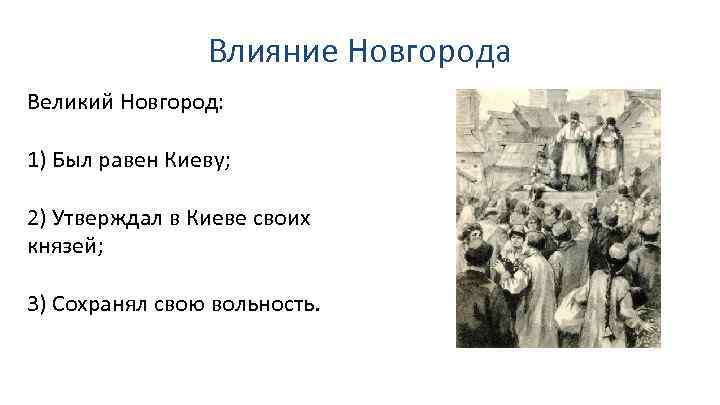 Влияние Новгорода

Великий Новгород:

1) Был равен Киеву;

2) Утверждал в Киеве своих князей;

3) Сохранял свою вольность.